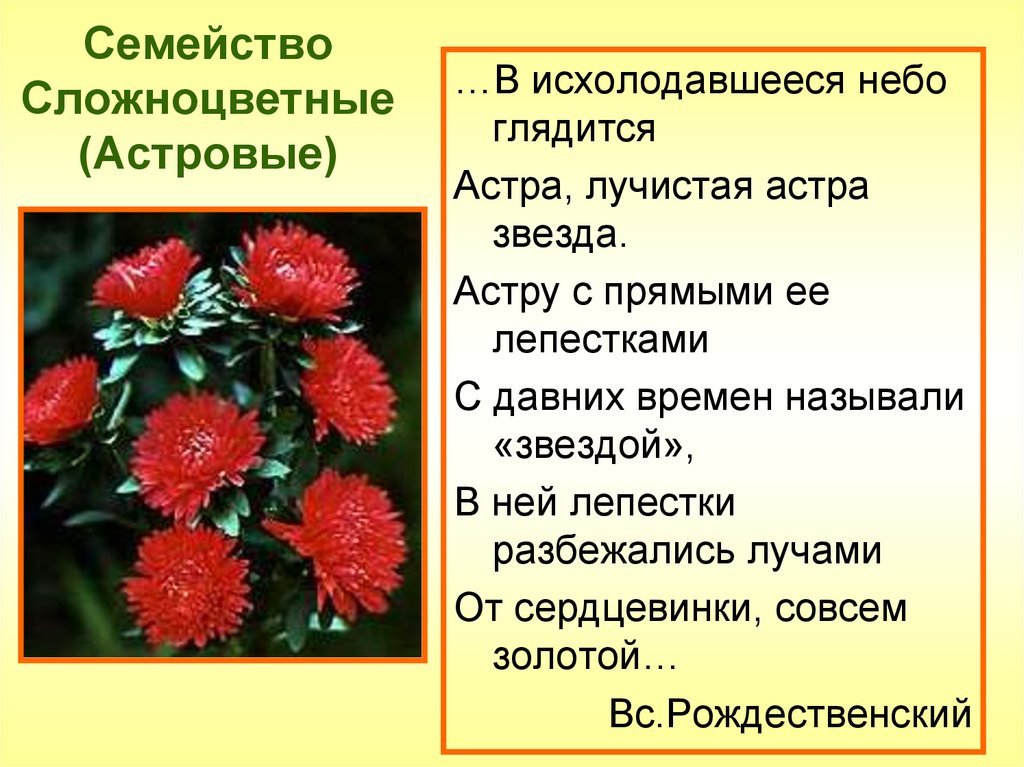 Семейство Сложноцветные (Астровые)

…В исхолодавшееся небо глядится

Астра, лучистая астра звезда.

Астру с прямыми ее лепестками

С давних времен называли «звездой»,

В ней лепестки разбежались лучами

От сердцевинки, совсем золотой…

Вс.Рождественский